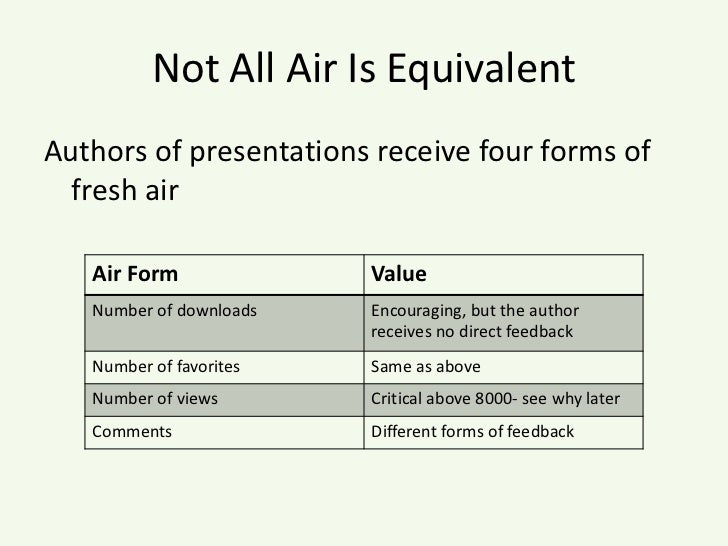 Not All Air Is Equivalent

Authors of presentations receive four forms of fresh air

| Air Form | Value |
|---|---|
| Number of downloads | Encouraging, but the author receives no direct feedback |
| Number of favorites | Same as above |
| Number of views | Critical above 8000- see why later |
| Comments | Different forms of feedback |